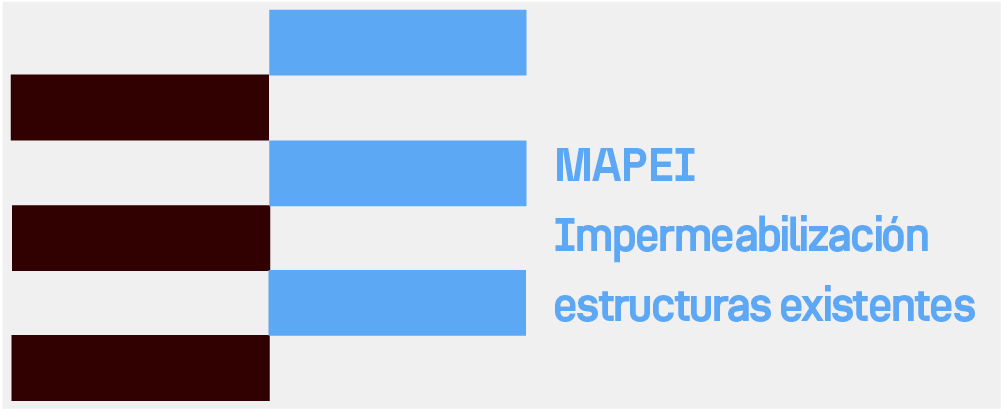 MAPEI
Impermeabilización
estructuras existentes